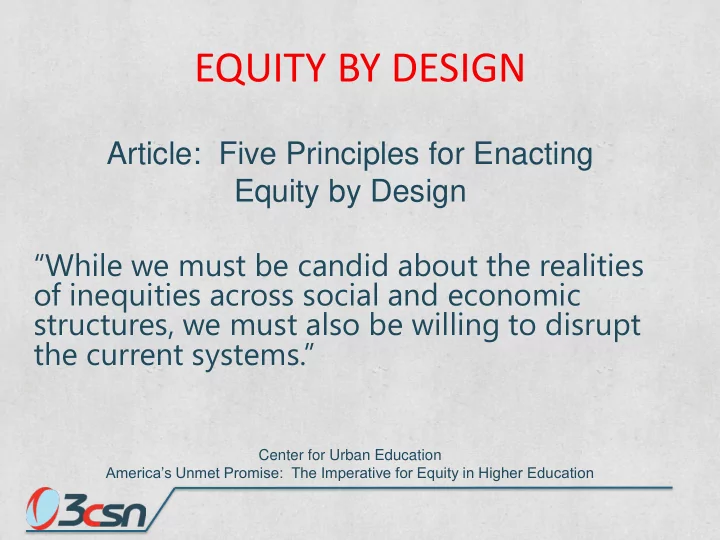 EQUITY BY DESIGN

Article: Five Principles for Enacting Equity by Design

“While we must be candid about the realities of inequities across social and economic structures, we must also be willing to disrupt the current systems.”

Center for Urban Education
America’s Unmet Promise: The Imperative for Equity in Higher Education

3csn